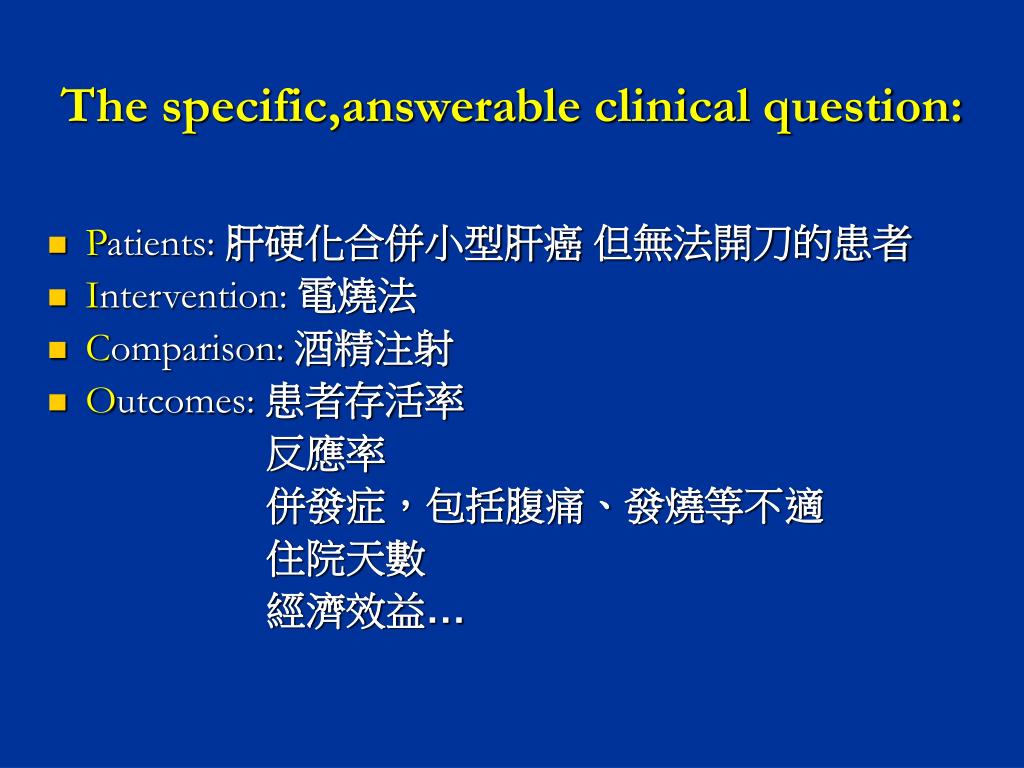 The specific,answerable clinical question:

Patients: 肝硬化合併小型肝癌 但無法開刀的患者
Intervention: 電燒法
Comparison: 酒精注射
Outcomes: 患者存活率
反應率
併發症，包括腹痛、發燒等不適
住院天數
經濟效益…